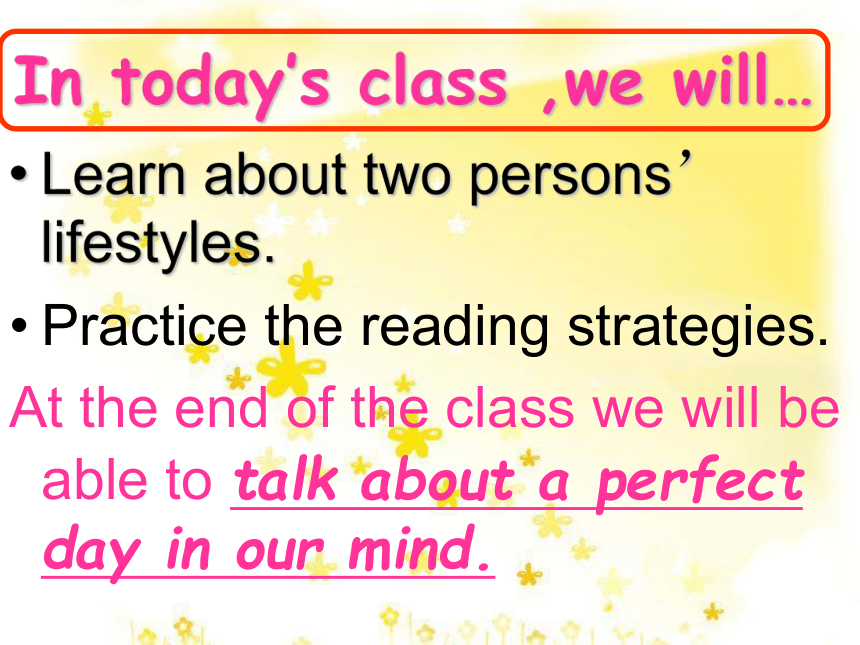 In today's class ,we will…

• Learn about two persons' lifestyles.

• Practice the reading strategies.

At the end of the class we will be able to talk about a perfect day in our mind.